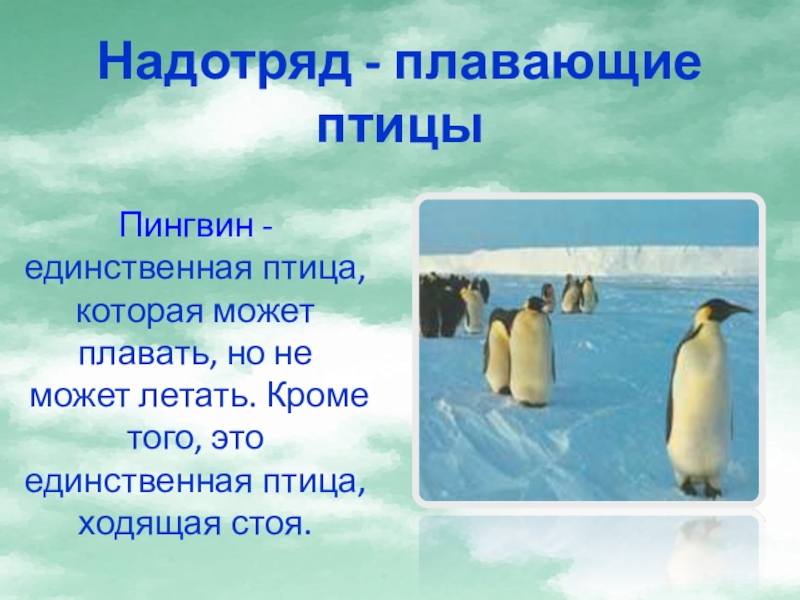 Надотряд - плавающие птицы

Пингвин - единственная птица, которая может плавать, но не может летать. Кроме того, это единственная птица, ходящая стоя.